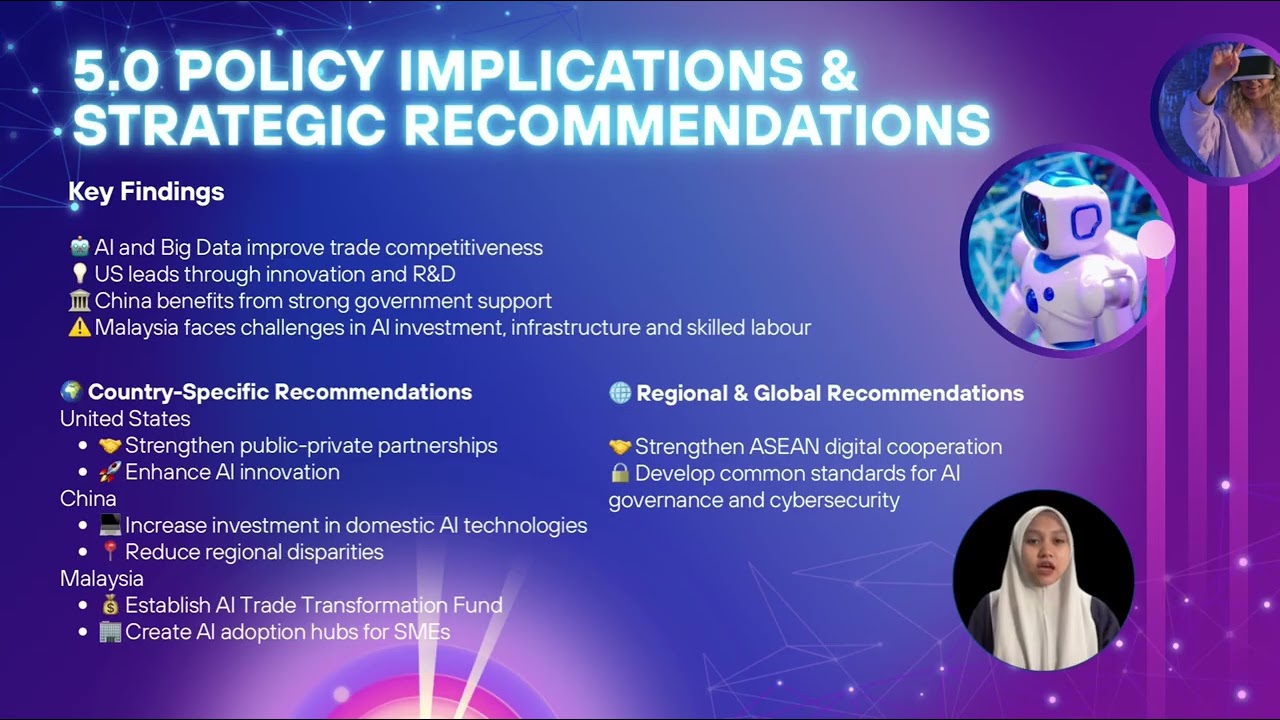 5.0 POLICY IMPLICATIONS & STRATEGIC RECOMMENDATIONS

Key Findings

🤖 AI and Big Data improve trade competitiveness
💡 US leads through innovation and R&D
🏛️ China benefits from strong government support
⚠️ Malaysia faces challenges in AI investment, infrastructure and skilled labour

🌍 Country-Specific Recommendations
United States
- 🤝 Strengthen public-private partnerships
- 🚀 Enhance AI innovation

China
- 💻 Increase investment in domestic AI technologies
- 📍 Reduce regional disparities

Malaysia
- 💰 Establish AI Trade Transformation Fund
- 🏢 Create AI adoption hubs for SMEs

🌐 Regional & Global Recommendations

🤝 Strengthen ASEAN digital cooperation
🔒 Develop common standards for AI governance and cybersecurity